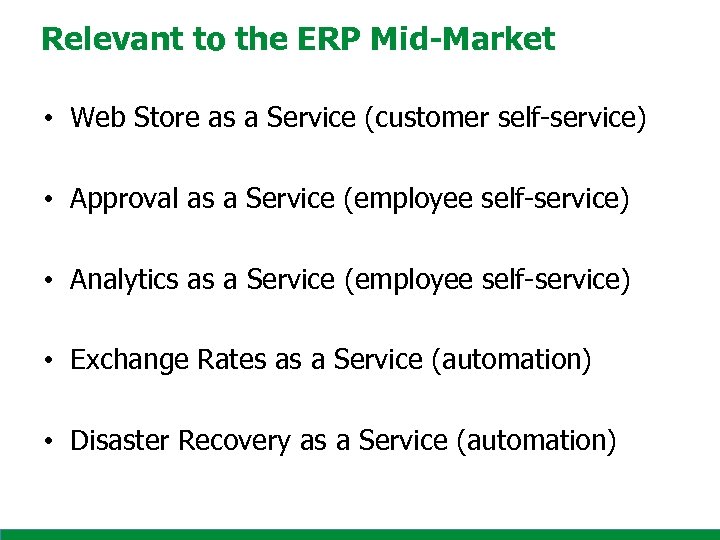 Relevant to the ERP Mid-Market

• Web Store as a Service (customer self-service)

• Approval as a Service (employee self-service)

• Analytics as a Service (employee self-service)

• Exchange Rates as a Service (automation)

• Disaster Recovery as a Service (automation)